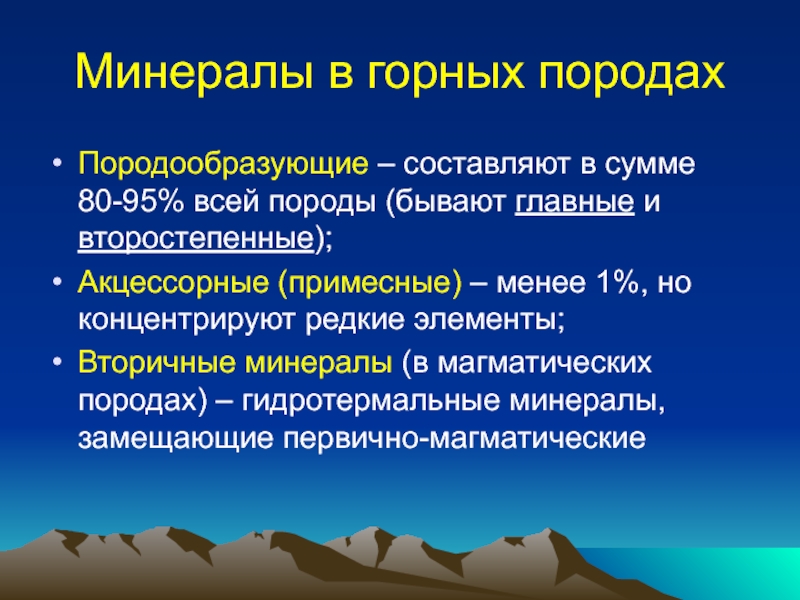 Минералы в горных породах

• Породообразующие – составляют в сумме 80-95% всей породы (бывают главные и второстепенные);

• Акцессорные (примесные) – менее 1%, но концентрируют редкие элементы;

• Вторичные минералы (в магматических породах) – гидротермальные минералы, замещающие первично-магматические